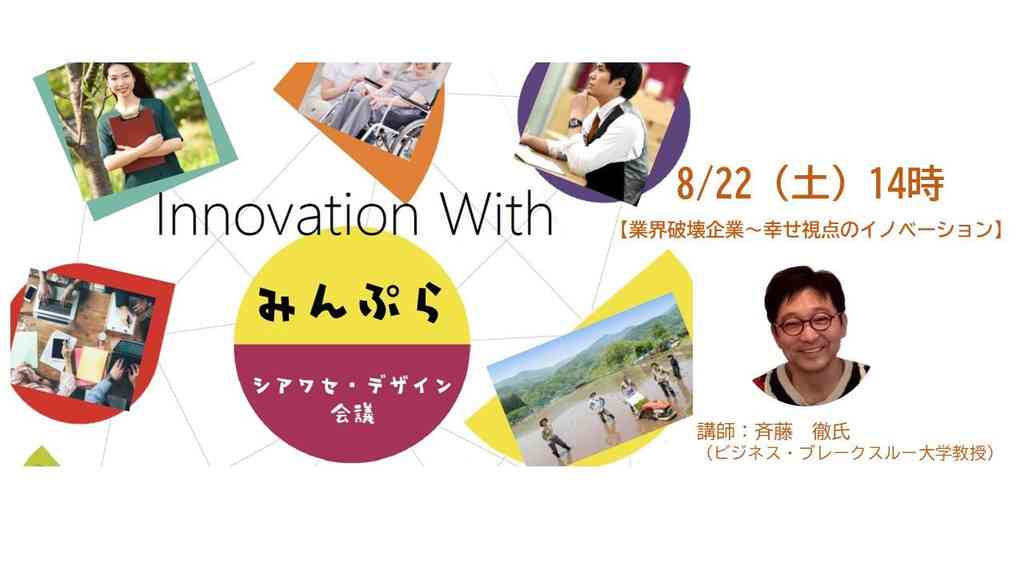 Innovation With

みんぷら

シアワセ・デザイン
会議

8/22（土）14時

【業界破壊企業～幸せ視点のイノベーション】

講師：斉藤　徹氏
（ビジネス・ブレークスルー大学教授）